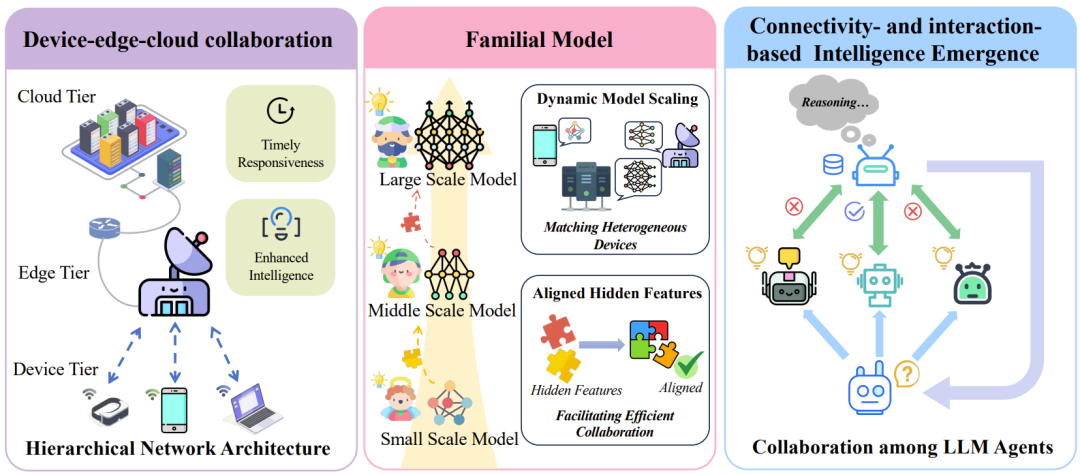 Device-edge-cloud collaboration

Cloud Tier

Timely Responsiveness

Enhanced Intelligence

Edge Tier

Device Tier

Hierarchical Network Architecture

Familial Model

Large Scale Model

Middle Scale Model

Small Scale Model

Dynamic Model Scaling

Matching Heterogeneous Devices

Aligned Hidden Features

Hidden Features

Aligned

Facilitating Efficient Collaboration

Connectivity- and interaction-based Intelligence Emergence

Reasoning…

Collaboration among LLM Agents